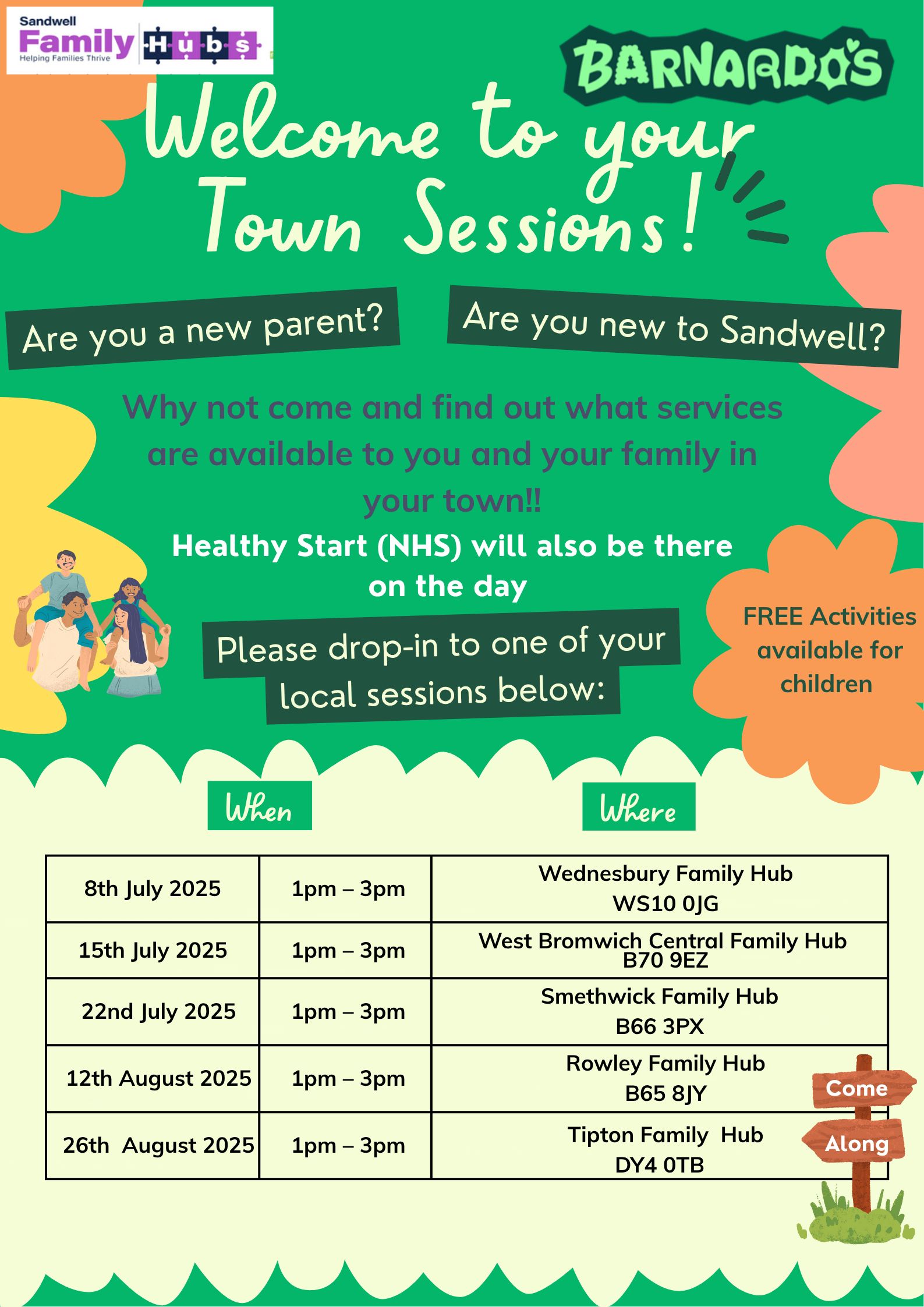 Sandwell Family Hubs
Helping Families Thrive

BARNARDO'S

Welcome to your Town Sessions!

Are you a new parent?

Are you new to Sandwell?

Why not come and find out what services are available to you and your family in your town!!

Healthy Start (NHS) will also be there on the day

Please drop-in to one of your local sessions below:

FREE Activities available for children

When

Where

| 8th July 2025 | 1pm – 3pm | Wednesbury Family Hub WS10 0JG |
|---|---|---|
| 15th July 2025 | 1pm – 3pm | West Bromwich Central Family Hub B70 9EZ |
| 22nd July 2025 | 1pm – 3pm | Smethwick Family Hub B66 3PX |
| 12th August 2025 | 1pm – 3pm | Rowley Family Hub B65 8JY |
| 26th August 2025 | 1pm – 3pm | Tipton Family Hub DY4 0TB |

Come
Along